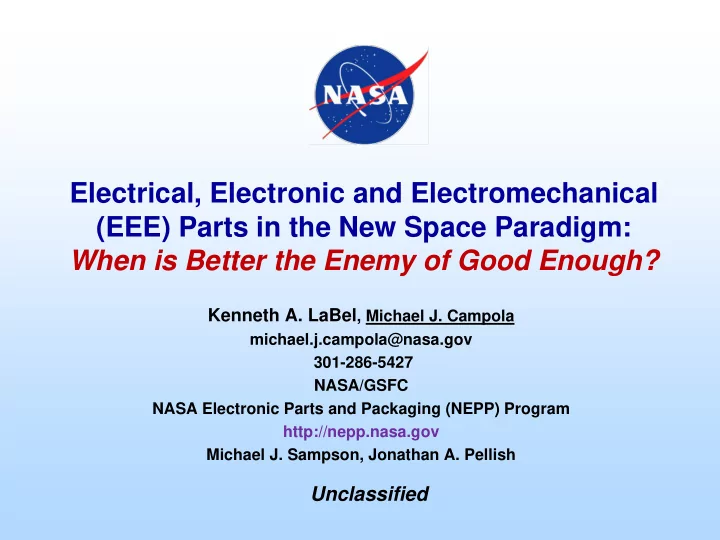 NASA

Electrical, Electronic and Electromechanical (EEE) Parts in the New Space Paradigm:
When is Better the Enemy of Good Enough?

Kenneth A. LaBel, Michael J. Campola
michael.j.campola@nasa.gov
301-286-5427
NASA/GSFC
NASA Electronic Parts and Packaging (NEPP) Program
http://nepp.nasa.gov
Michael J. Sampson, Jonathan A. Pellish

Unclassified